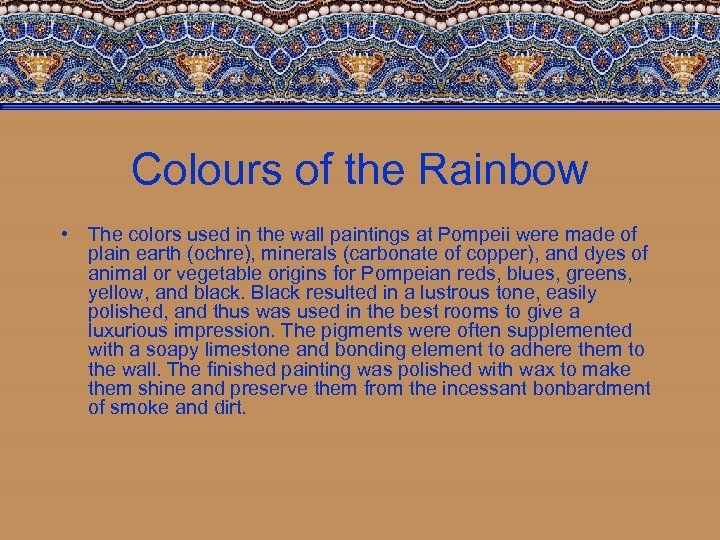 Colours of the Rainbow

• The colors used in the wall paintings at Pompeii were made of plain earth (ochre), minerals (carbonate of copper), and dyes of animal or vegetable origins for Pompeian reds, blues, greens, yellow, and black. Black resulted in a lustrous tone, easily polished, and thus was used in the best rooms to give a luxurious impression. The pigments were often supplemented with a soapy limestone and bonding element to adhere them to the wall. The finished painting was polished with wax to make them shine and preserve them from the incessant bonbardment of smoke and dirt.